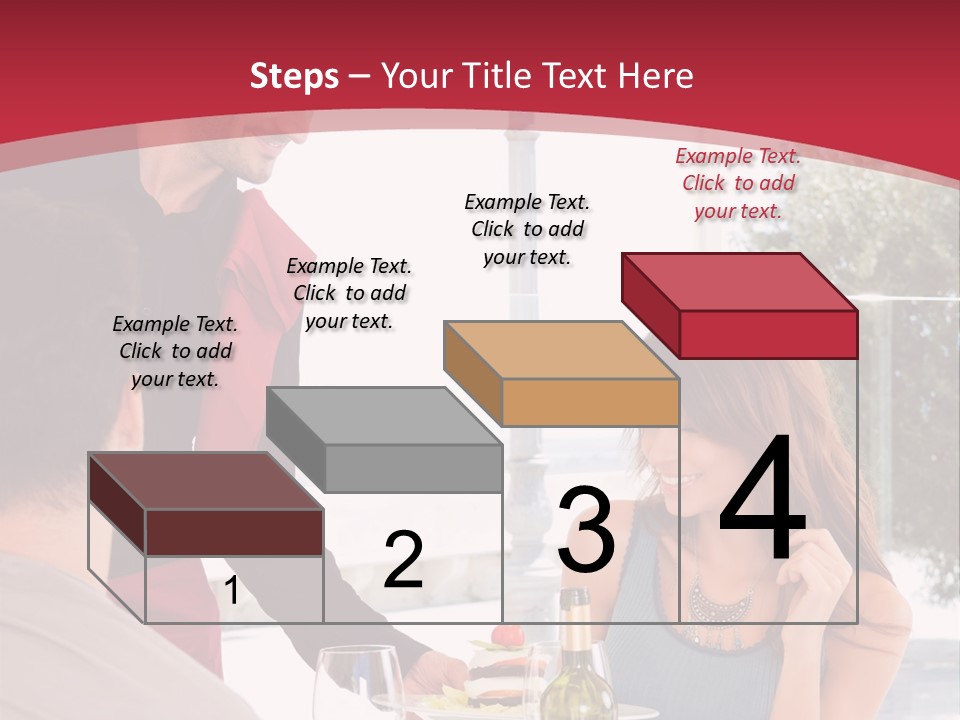 Steps – Your Title Text Here

Example Text. Click to add your text.

Example Text. Click to add your text.

Example Text. Click to add your text.

Example Text. Click to add your text.

1

2

3

4